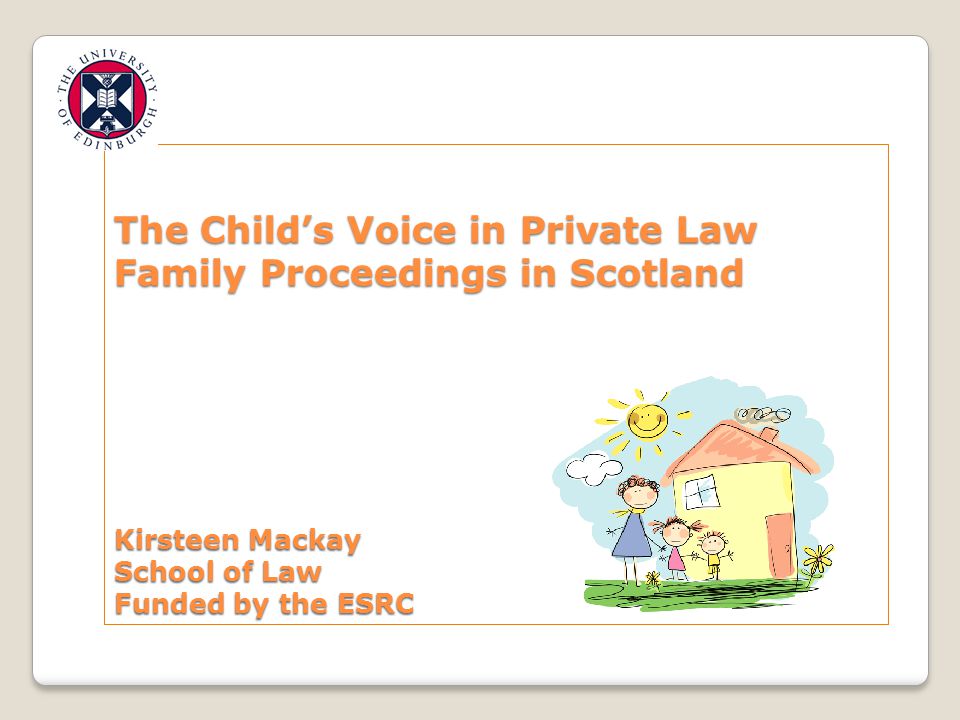 THE UNIVERSITY OF EDINBURGH

The Child's Voice in Private Law Family Proceedings in Scotland

Kirsteen Mackay
School of Law
Funded by the ESRC